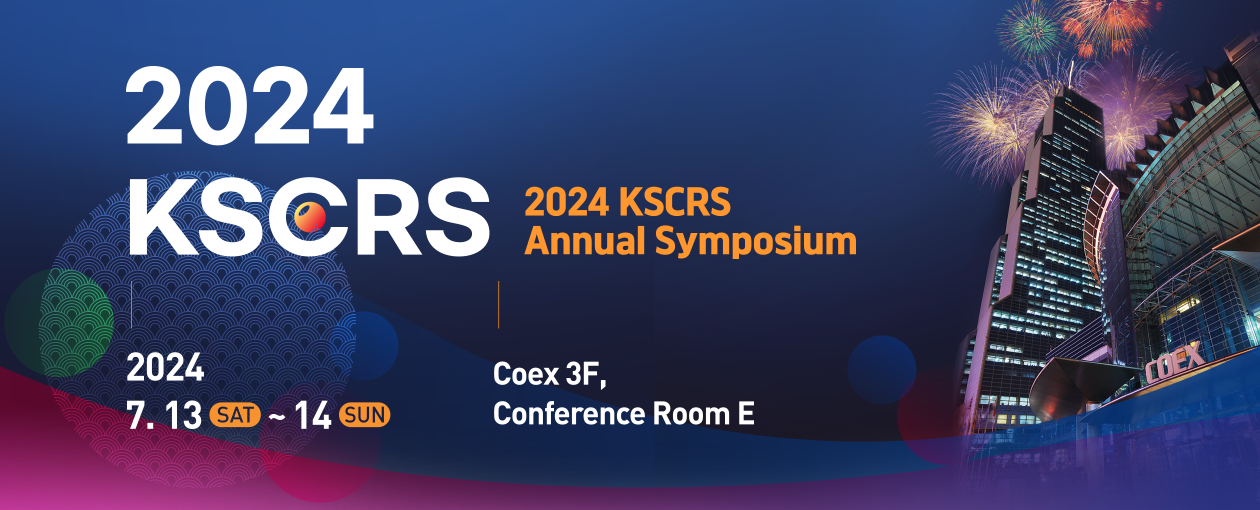 2024
KSCRS

2024 KSCRS
Annual Symposium

2024
7. 13 SAT ~ 14 SUN

Coex 3F,
Conference Room E

COEX